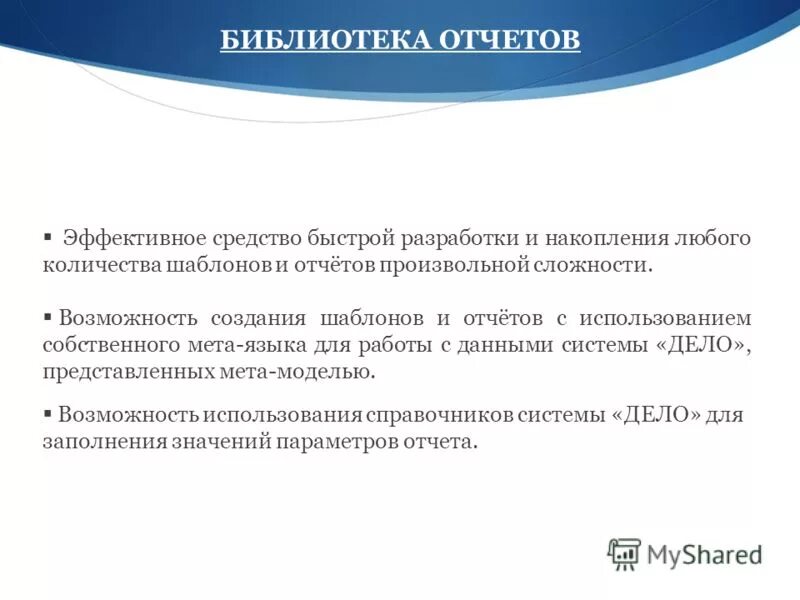 БИБЛИОТЕКА ОТЧЕТОВ

▪ Эффективное средство быстрой разработки и накопления любого количества шаблонов и отчётов произвольной сложности.

▪ Возможность создания шаблонов и отчётов с использованием собственного мета-языка для работы с данными системы «ДЕЛО», представленных мета-моделью.

▪ Возможность использования справочников системы «ДЕЛО» для заполнения значений параметров отчета.

MyShared